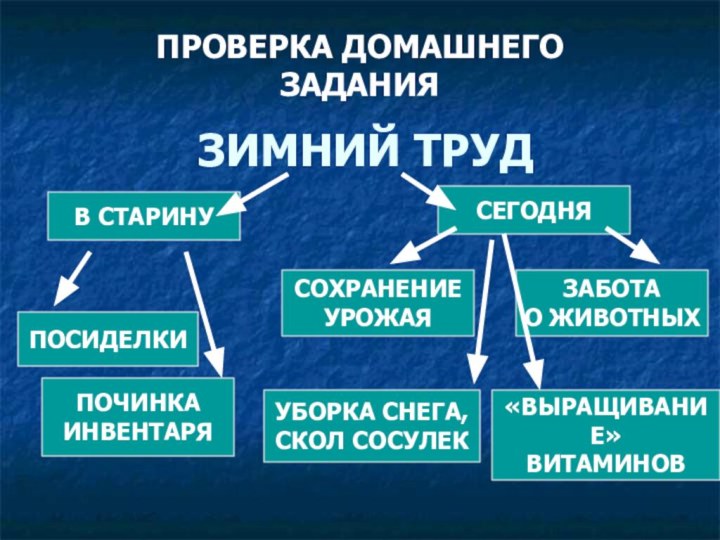 ПРОВЕРКА ДОМАШНЕГО ЗАДАНИЯ

ЗИМНИЙ ТРУД

В СТАРИНУ

СЕГОДНЯ

ПОСИДЕЛКИ

ПОЧИНКА ИНВЕНТАРЯ

СОХРАНЕНИЕ УРОЖАЯ

ЗАБОТА О ЖИВОТНЫХ

УБОРКА СНЕГА, СКОЛ СОСУЛЕК

«ВЫРАЩИВАНИЕ» ВИТАМИНОВ